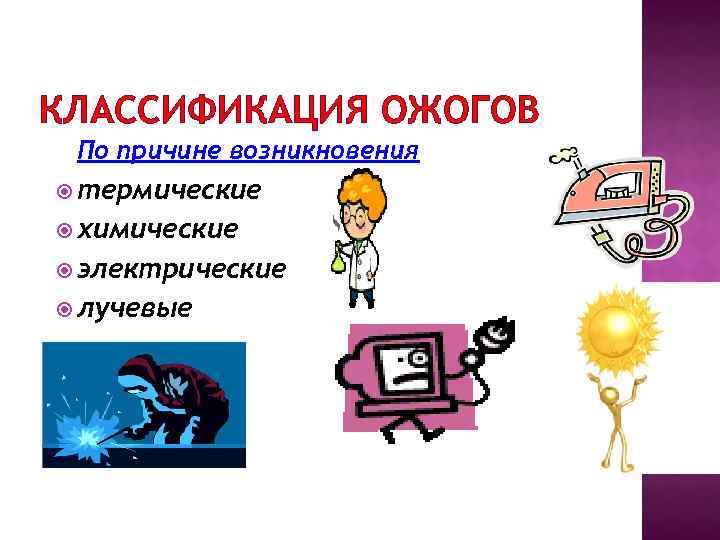 КЛАССИФИКАЦИЯ ОЖОГОВ

По причине возникновения

термические
химические
электрические
лучевые